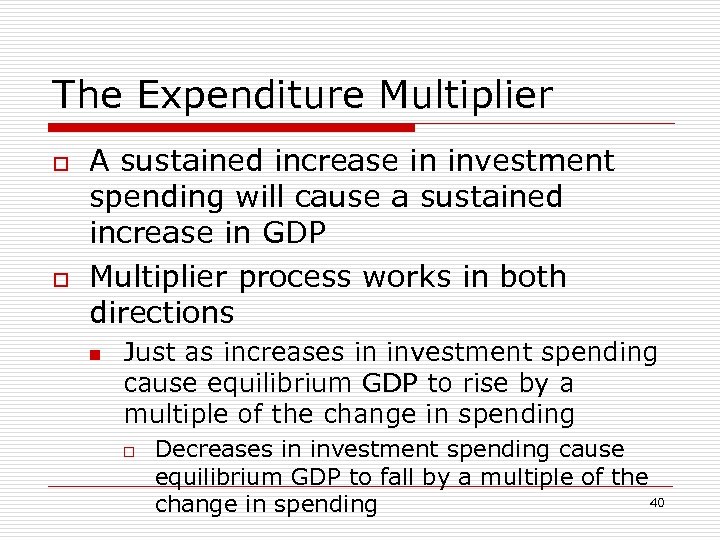 The Expenditure Multiplier

A sustained increase in investment spending will cause a sustained increase in GDP

Multiplier process works in both directions

Just as increases in investment spending cause equilibrium GDP to rise by a multiple of the change in spending

Decreases in investment spending cause equilibrium GDP to fall by a multiple of the change in spending

40